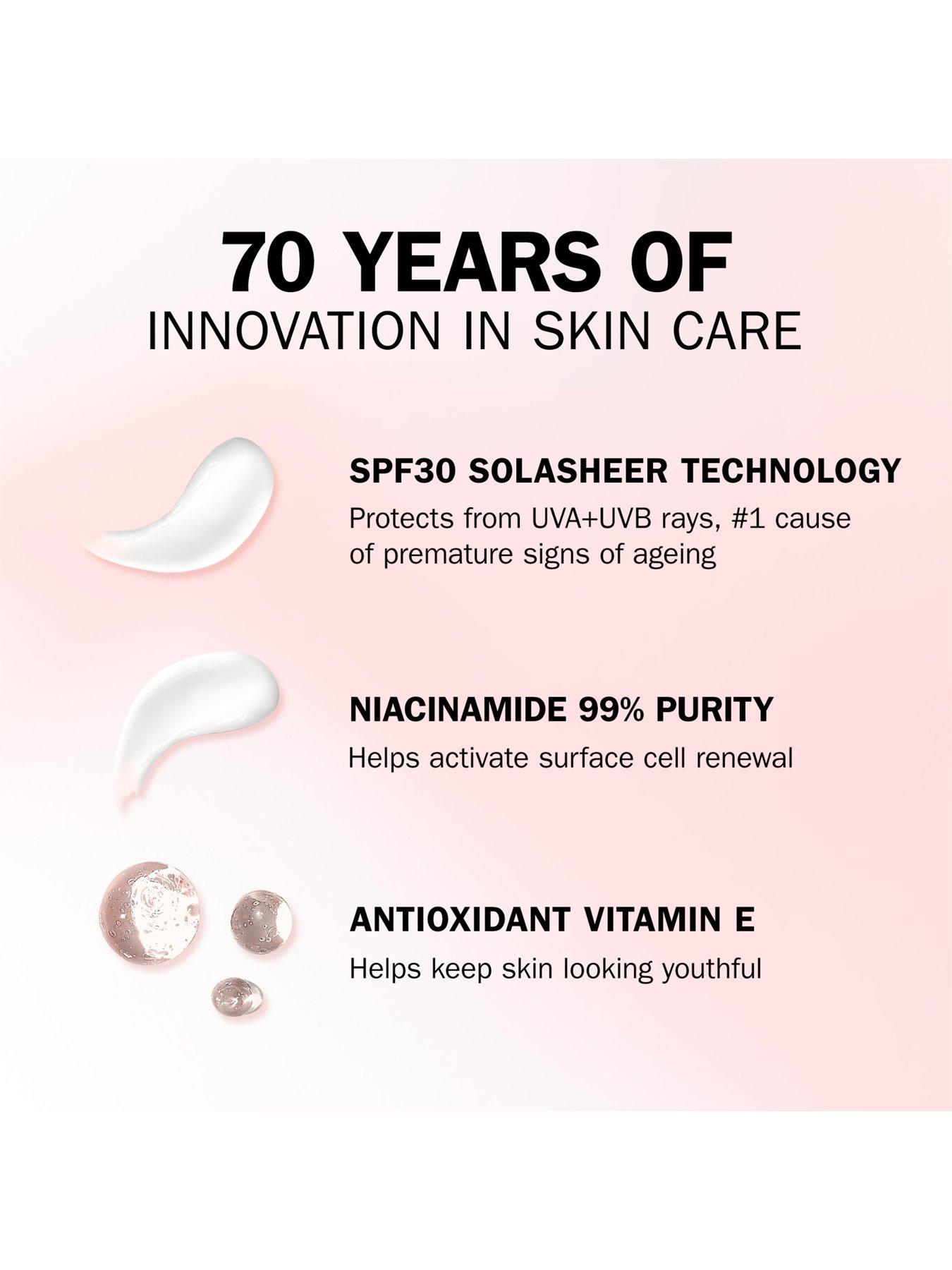 70 YEARS OF
INNOVATION IN SKIN CARE

SPF30 SOLASHEER TECHNOLOGY

Protects from UVA+UVB rays, #1 cause of premature signs of ageing

NIACINAMIDE 99% PURITY

Helps activate surface cell renewal

ANTIOXIDANT VITAMIN E

Helps keep skin looking youthful